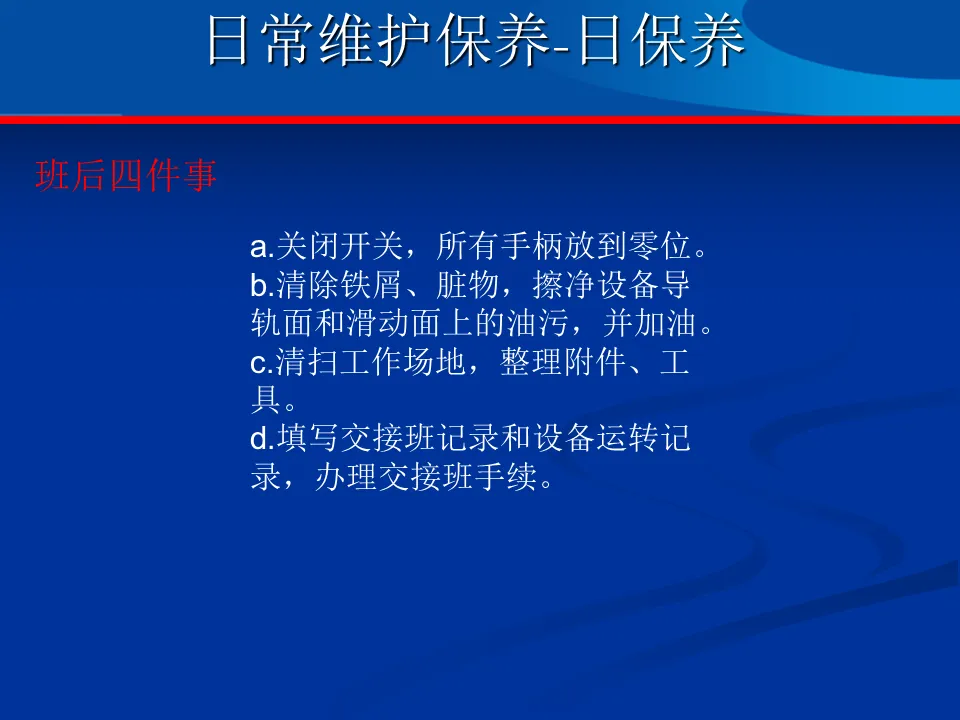 日常维护保养-日保养

班后四件事

a.关闭开关，所有手柄放到零位。
b.清除铁屑、脏物，擦净设备导轨面和滑动面上的油污，并加油。
c.清扫工作场地，整理附件、工具。
d.填写交接班记录和设备运转记录，办理交接班手续。